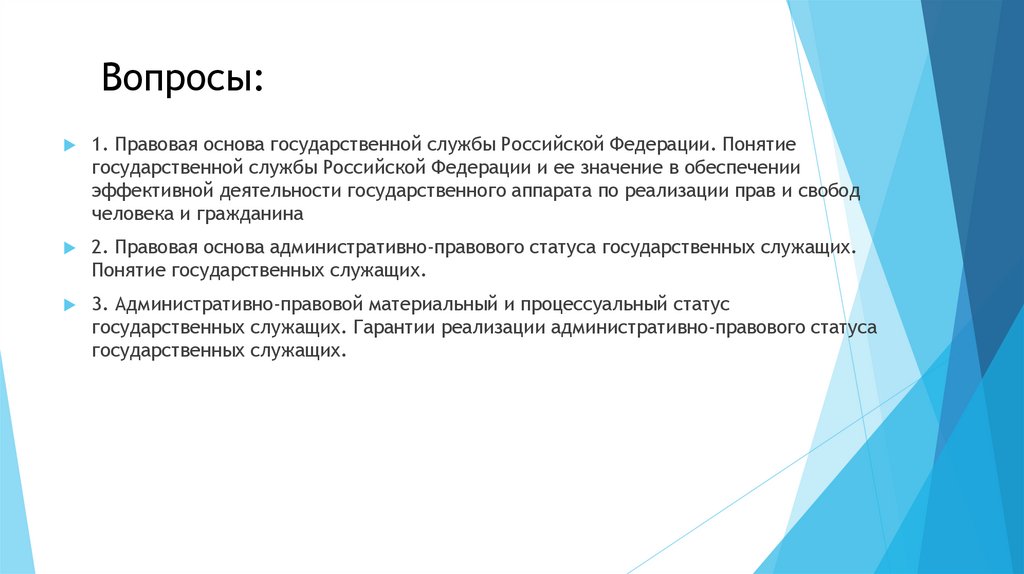 Вопросы:

1. Правовая основа государственной службы Российской Федерации. Понятие государственной службы Российской Федерации и ее значение в обеспечении эффективной деятельности государственного аппарата по реализации прав и свобод человека и гражданина

2. Правовая основа административно-правового статуса государственных служащих. Понятие государственных служащих.

3. Административно-правовой материальный и процессуальный статус государственных служащих. Гарантии реализации административно-правового статуса государственных служащих.